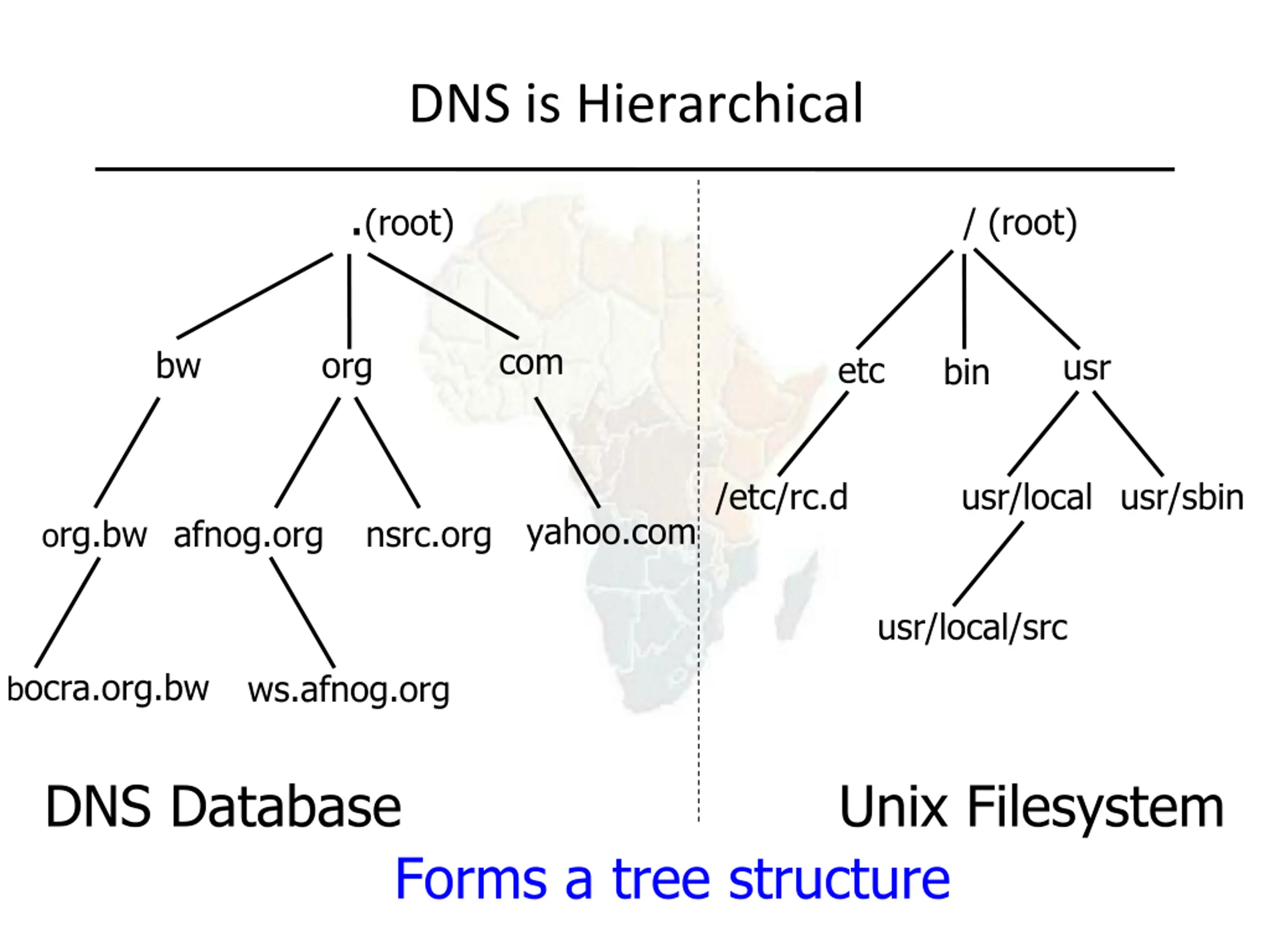 DNS is Hierarchical

.(root)

bw org com

org.bw afnog.org nsrc.org yahoo.com

bocra.org.bw ws.afnog.org

/ (root)

etc bin usr

/etc/rc.d usr/local usr/sbin

usr/local/src

DNS Database

Unix Filesystem

Forms a tree structure